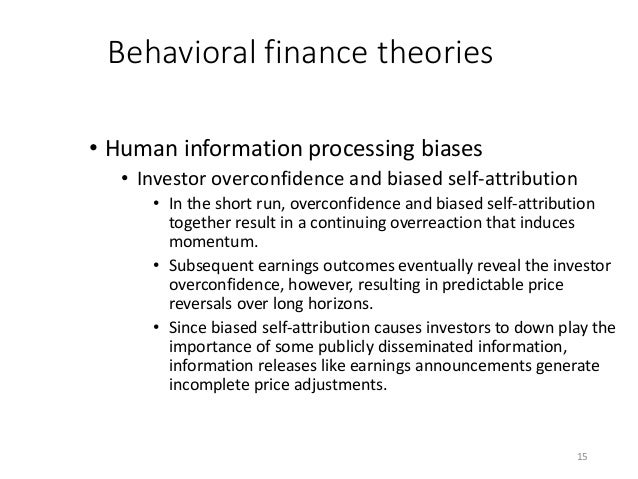 Behavioral finance theories

• Human information processing biases
  • Investor overconfidence and biased self-attribution
    • In the short run, overconfidence and biased self-attribution together result in a continuing overreaction that induces momentum.
    • Subsequent earnings outcomes eventually reveal the investor overconfidence, however, resulting in predictable price reversals over long horizons.
    • Since biased self-attribution causes investors to down play the importance of some publicly disseminated information, information releases like earnings announcements generate incomplete price adjustments.

15